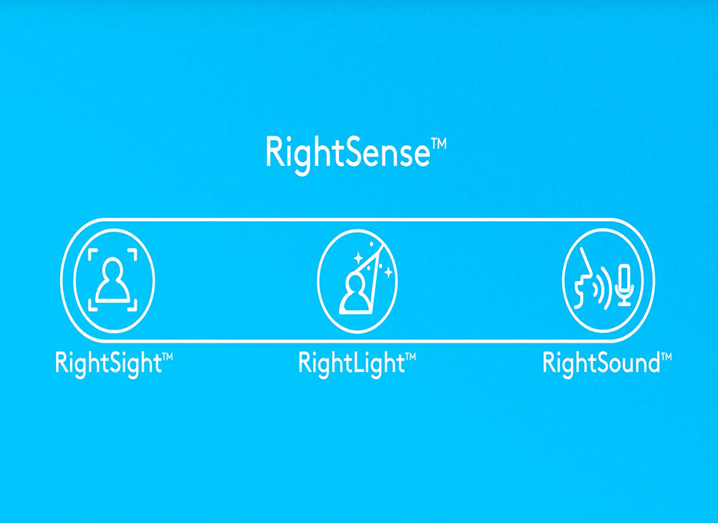 RightSense™

RightSight™

RightLight™

RightSound™